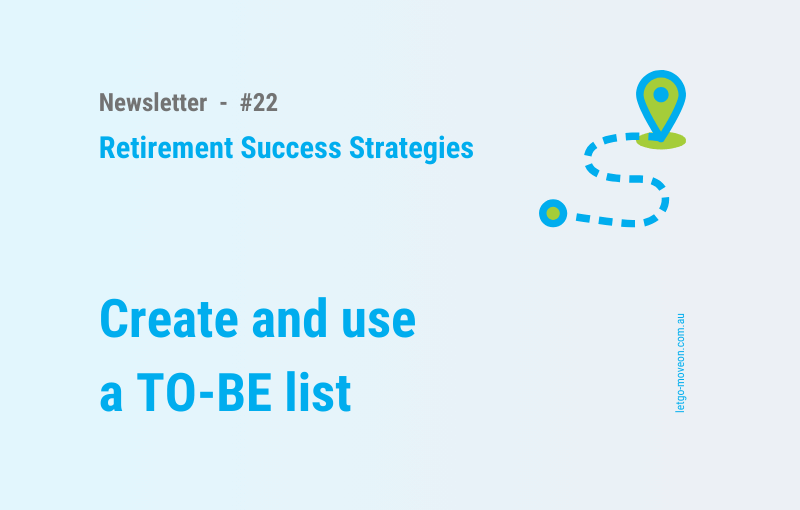 Newsletter - #22

Retirement Success Strategies

Create and use a TO-BE list

letgo-moveon.com.au